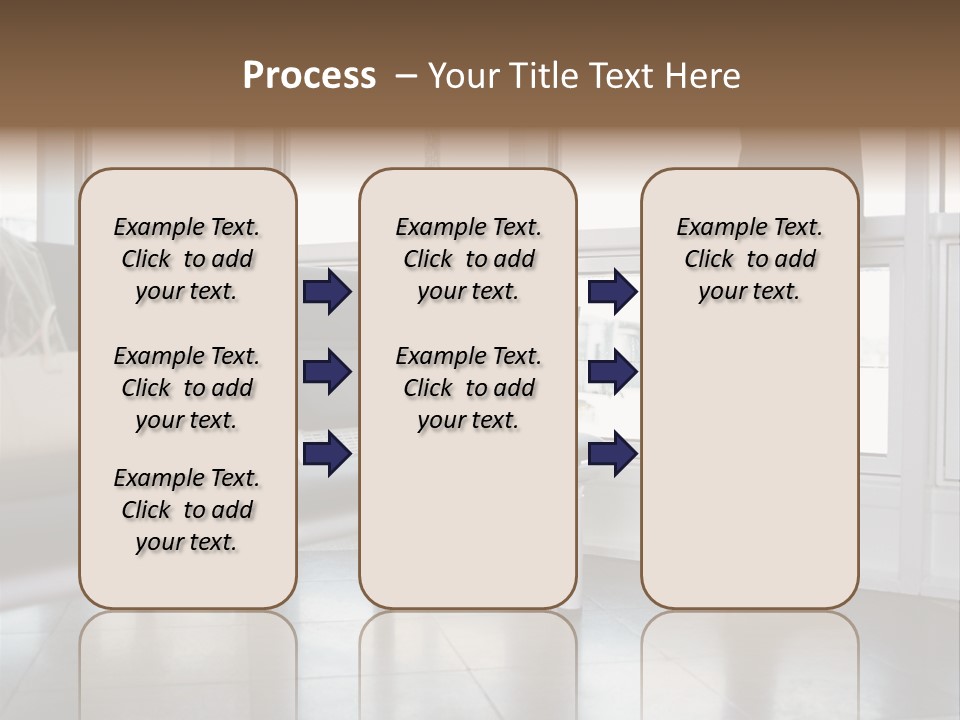 Process – Your Title Text Here

Example Text. Click to add your text.

Example Text. Click to add your text.

Example Text. Click to add your text.

Example Text. Click to add your text.

Example Text. Click to add your text.

Example Text. Click to add your text.